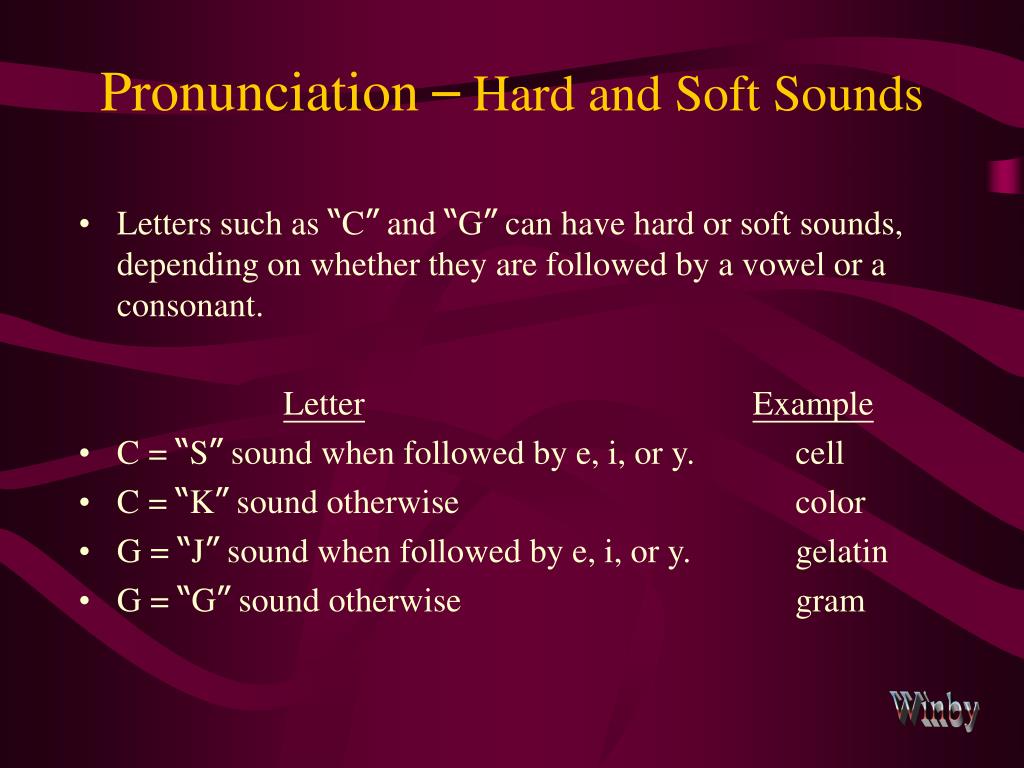 Pronunciation – Hard and Soft Sounds

• Letters such as "C" and "G" can have hard or soft sounds, depending on whether they are followed by a vowel or a consonant.

| Letter | Example |
|---|---|
| • C = "S" sound when followed by e, i, or y. | cell |
| • C = "K" sound otherwise | color |
| • G = "J" sound when followed by e, i, or y. | gelatin |
| • G = "G" sound otherwise | gram |

Winby